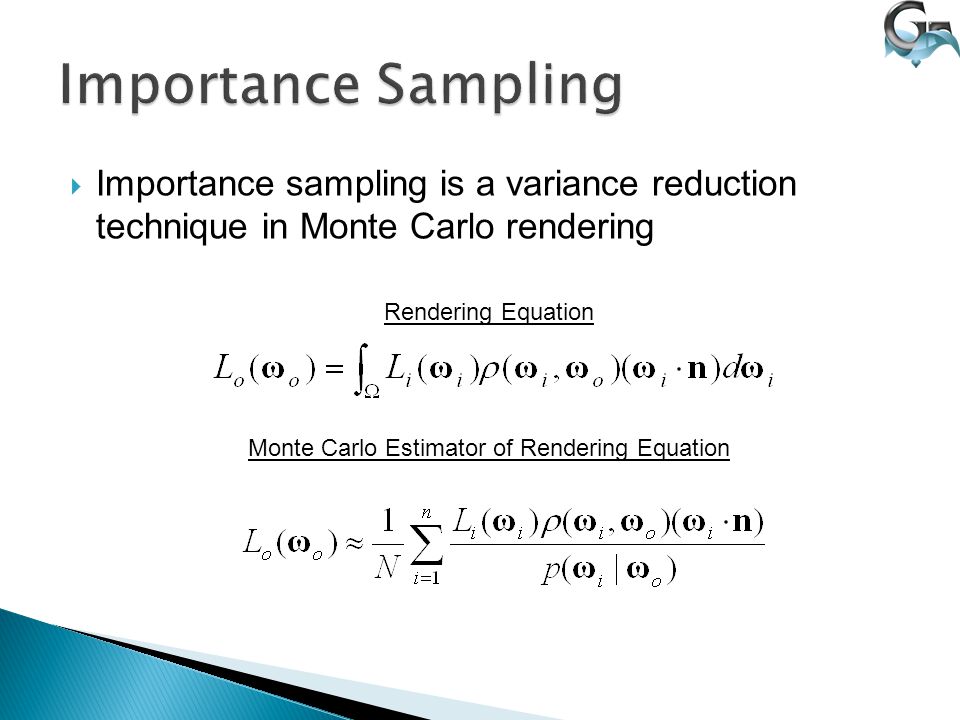 Importance Sampling

Importance sampling is a variance reduction technique in Monte Carlo rendering

Rendering Equation

$L_o(\boldsymbol{\omega}_o) = \int_{\Omega} L_i(\boldsymbol{\omega}_i)\rho(\boldsymbol{\omega}_i, \boldsymbol{\omega}_o)(\boldsymbol{\omega}_i \cdot \mathbf{n})d\boldsymbol{\omega}_i$

Monte Carlo Estimator of Rendering Equation

$L_o(\boldsymbol{\omega}_o) \approx \frac{1}{N}\sum_{i=1}^{n} \frac{L_i(\boldsymbol{\omega}_i)\rho(\boldsymbol{\omega}_i, \boldsymbol{\omega}_o)(\boldsymbol{\omega}_i \cdot \mathbf{n})}{p(\boldsymbol{\omega}_i \mid \boldsymbol{\omega}_o)}$